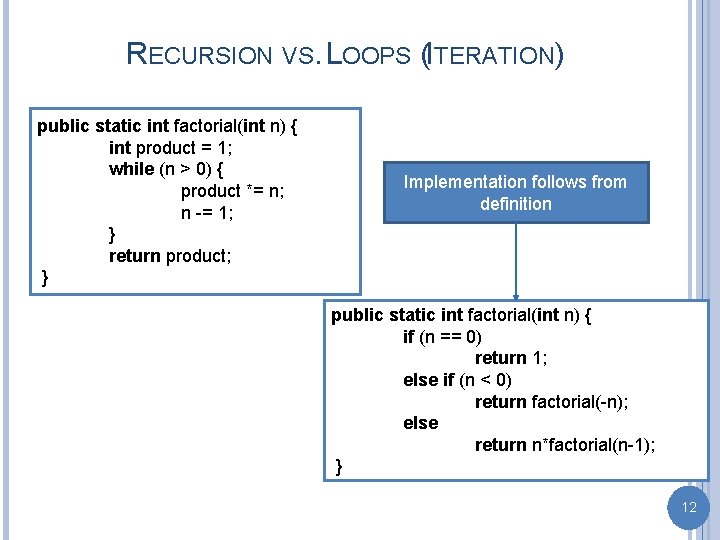 RECURSION VS. LOOPS (ITERATION)

public static int factorial(int n) {
int product = 1;
while (n > 0) {
product *= n;
n -= 1;
}
return product;
}

Implementation follows from definition

public static int factorial(int n) {
if (n == 0)
return 1;
else if (n < 0)
return factorial(-n);
else
return n*factorial(n-1);
}

12